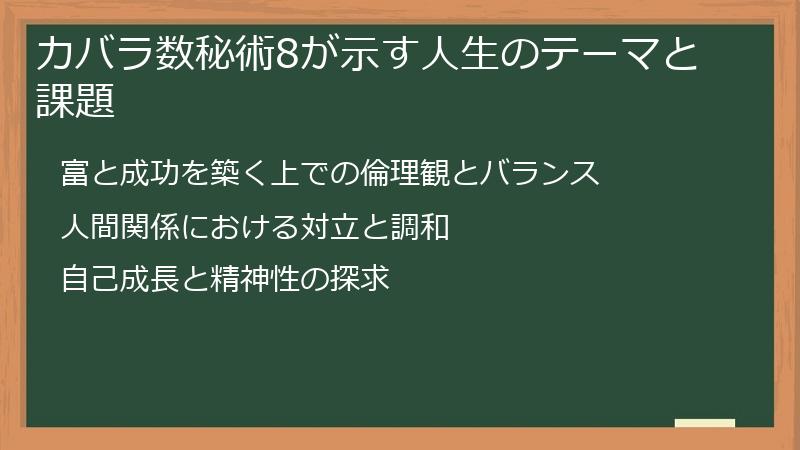 カバラ数秘術8が示す人生のテーマと課題

富と成功を築く上での倫理観とバランス

人間関係における対立と調和

自己成長と精神性の探求